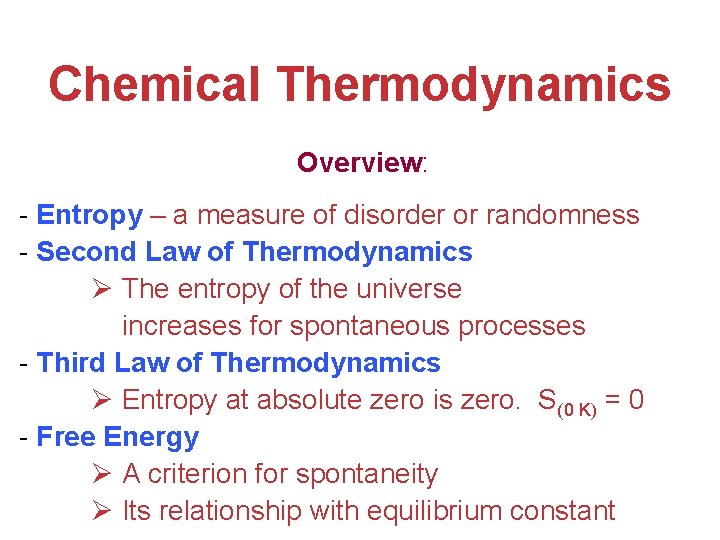 Chemical Thermodynamics

Overview:

- Entropy – a measure of disorder or randomness
- Second Law of Thermodynamics
➢ The entropy of the universe increases for spontaneous processes
- Third Law of Thermodynamics
➢ Entropy at absolute zero is zero. $S_{(0\ K)} = 0$
- Free Energy
➢ A criterion for spontaneity
➢ Its relationship with equilibrium constant